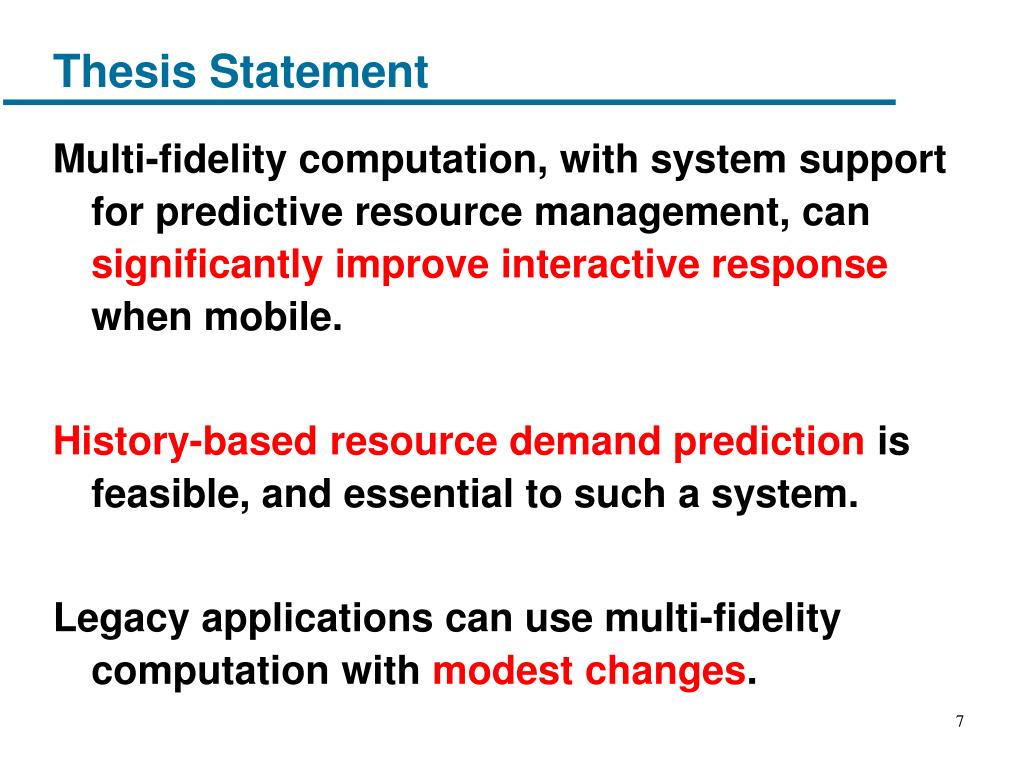 Thesis Statement

Multi-fidelity computation, with system support for predictive resource management, can significantly improve interactive response when mobile.

History-based resource demand prediction is feasible, and essential to such a system.

Legacy applications can use multi-fidelity computation with modest changes.

7